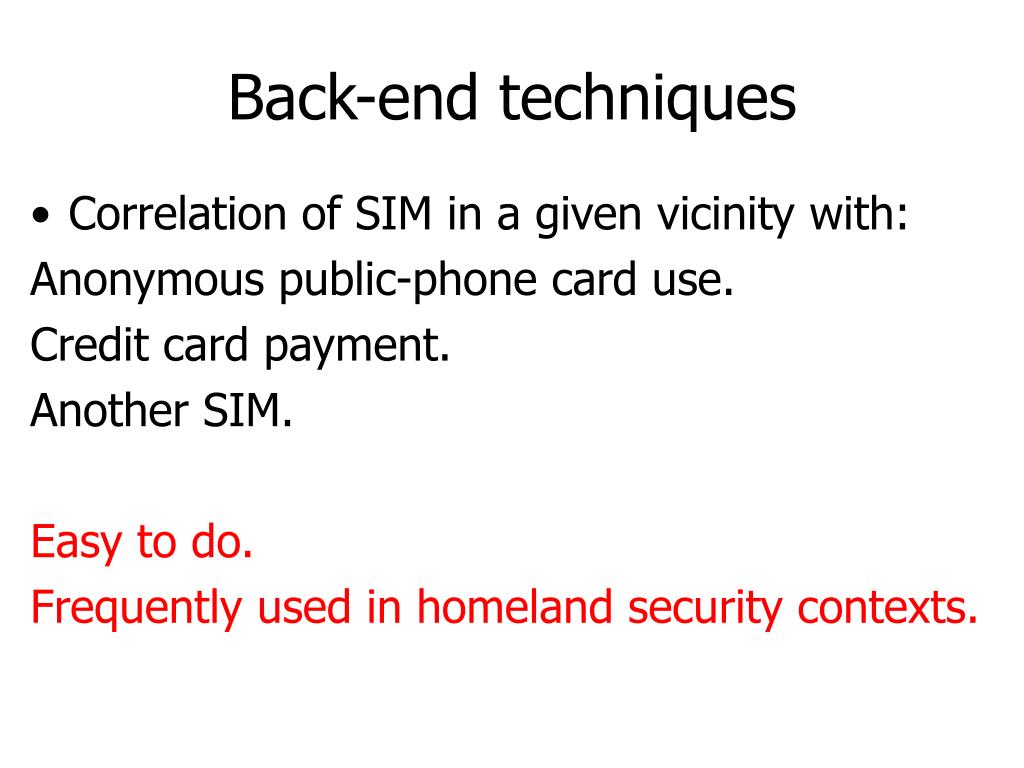 Back-end techniques

• Correlation of SIM in a given vicinity with:
Anonymous public-phone card use.
Credit card payment.
Another SIM.

Easy to do.
Frequently used in homeland security contexts.